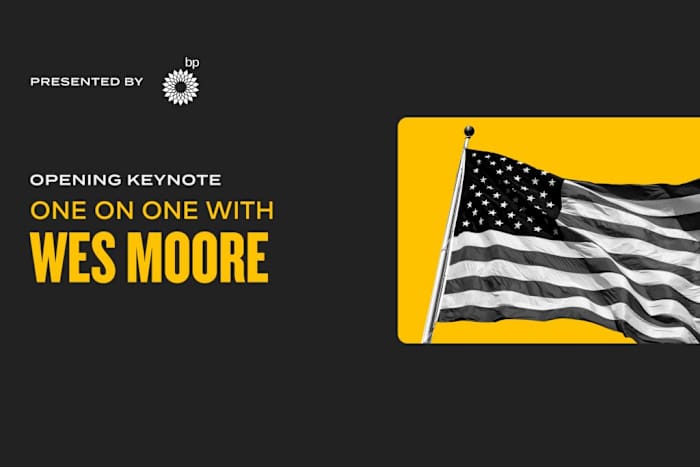 PRESENTED BY bp

OPENING KEYNOTE
ONE ON ONE WITH
WES MOORE